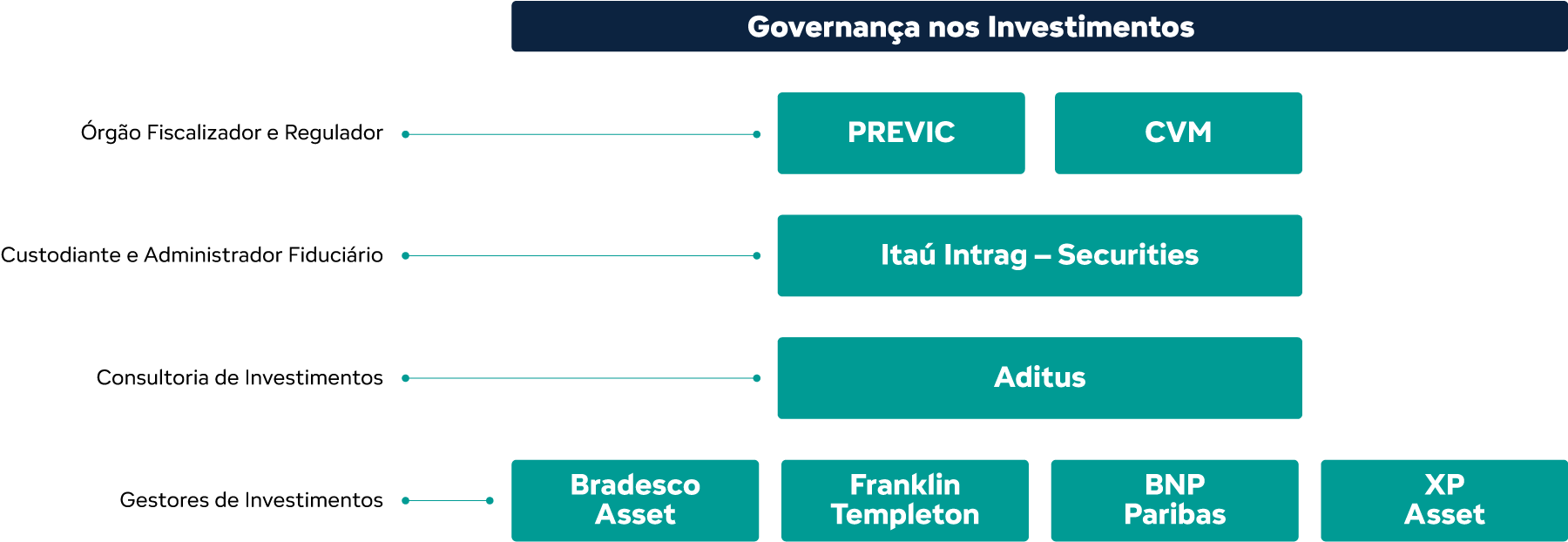 Governança nos Investimentos

Órgão Fiscalizador e Regulador

PREVIC

CVM

Custodiante e Administrador Fiduciário

Itaú Intrag – Securities

Consultoria de Investimentos

Aditus

Gestores de Investimentos

Bradesco Asset

Franklin Templeton

BNP Paribas

XP Asset